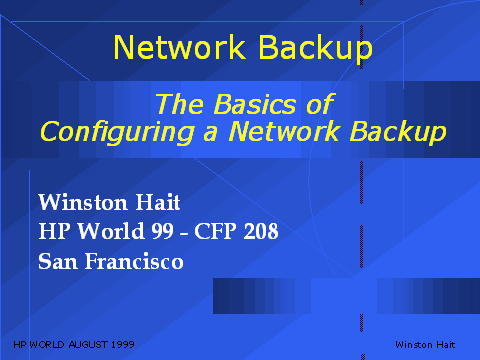 Network Backup

The Basics of
Configuring a Network Backup

Winston Hait
HP World 99 - CFP 208
San Francisco

HP WORLD AUGUST 1999

Winston Hait